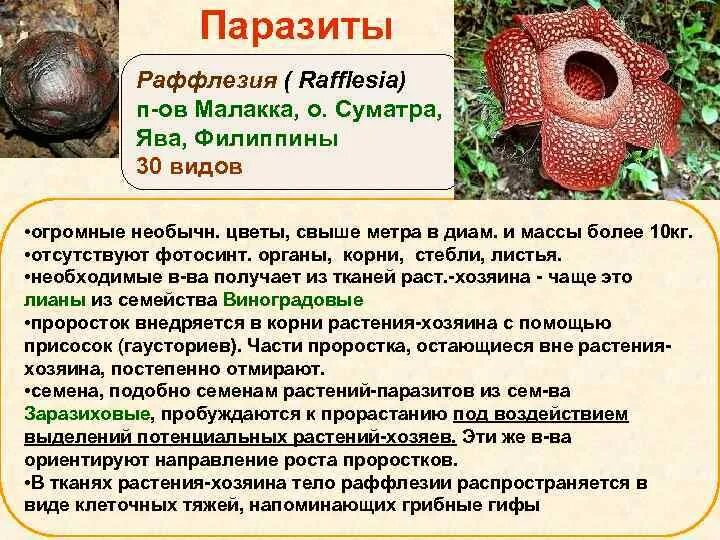 Паразиты

Раффлезия ( Rafflesia)
п-ов Малакка, о. Суматра, Ява, Филиппины
30 видов

•огромные необычн. цветы, свыше метра в диам. и массы более 10кг.
•отсутствуют фотосинт. органы, корни, стебли, листья.
•необходимые в-ва получает из тканей раст.-хозяина - чаще это лианы из семейства Виноградовые
•проросток внедряется в корни растения-хозяина с помощью присосок (гаусториев). Части проростка, остающиеся вне растения-хозяина, постепенно отмирают.
•семена, подобно семенам растений-паразитов из сем-ва Заразиховые, пробуждаются к прорастанию под воздействием выделений потенциальных растений-хозяев. Эти же в-ва ориентируют направление роста проростков.
•В тканях растения-хозяина тело раффлезии распространяется в виде клеточных тяжей, напоминающих грибные гифы